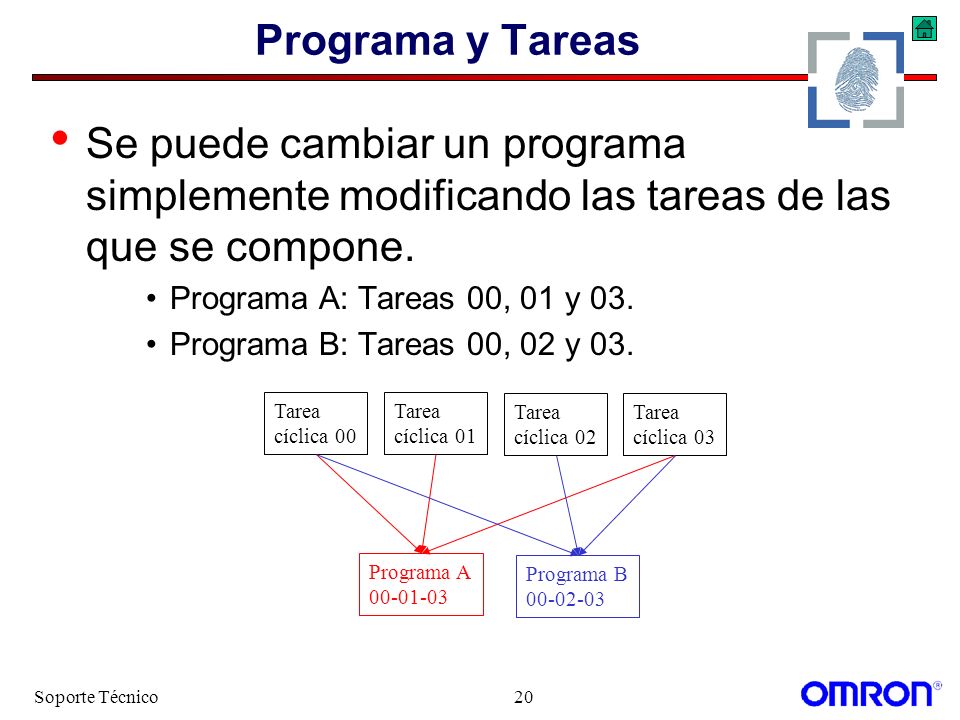 Programa y Tareas

• Se puede cambiar un programa simplemente modificando las tareas de las que se compone.

• Programa A: Tareas 00, 01 y 03.
• Programa B: Tareas 00, 02 y 03.

Tarea cíclica 00

Tarea cíclica 01

Tarea cíclica 02

Tarea cíclica 03

Programa A
00-01-03

Programa B
00-02-03

Soporte Técnico

20

OMRON®